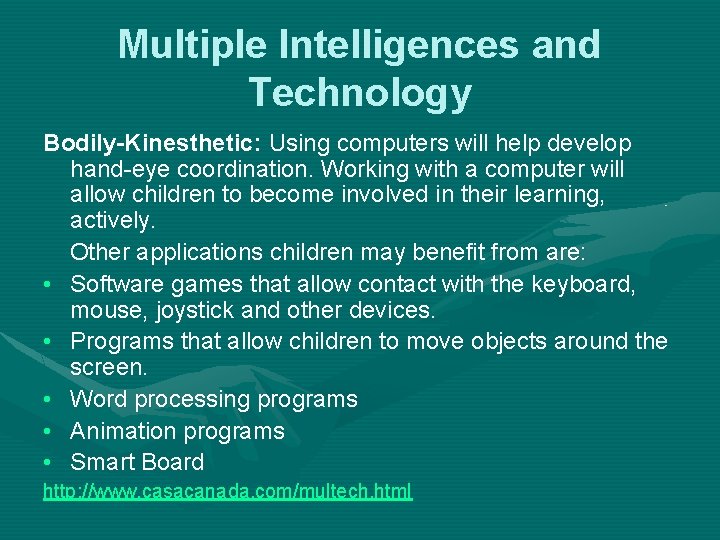 Multiple Intelligences and Technology

Bodily-Kinesthetic: Using computers will help develop hand-eye coordination. Working with a computer will allow children to become involved in their learning, actively.

Other applications children may benefit from are:

• Software games that allow contact with the keyboard, mouse, joystick and other devices.
• Programs that allow children to move objects around the screen.
• Word processing programs
• Animation programs
• Smart Board

http://www.casacanada.com/multech.html